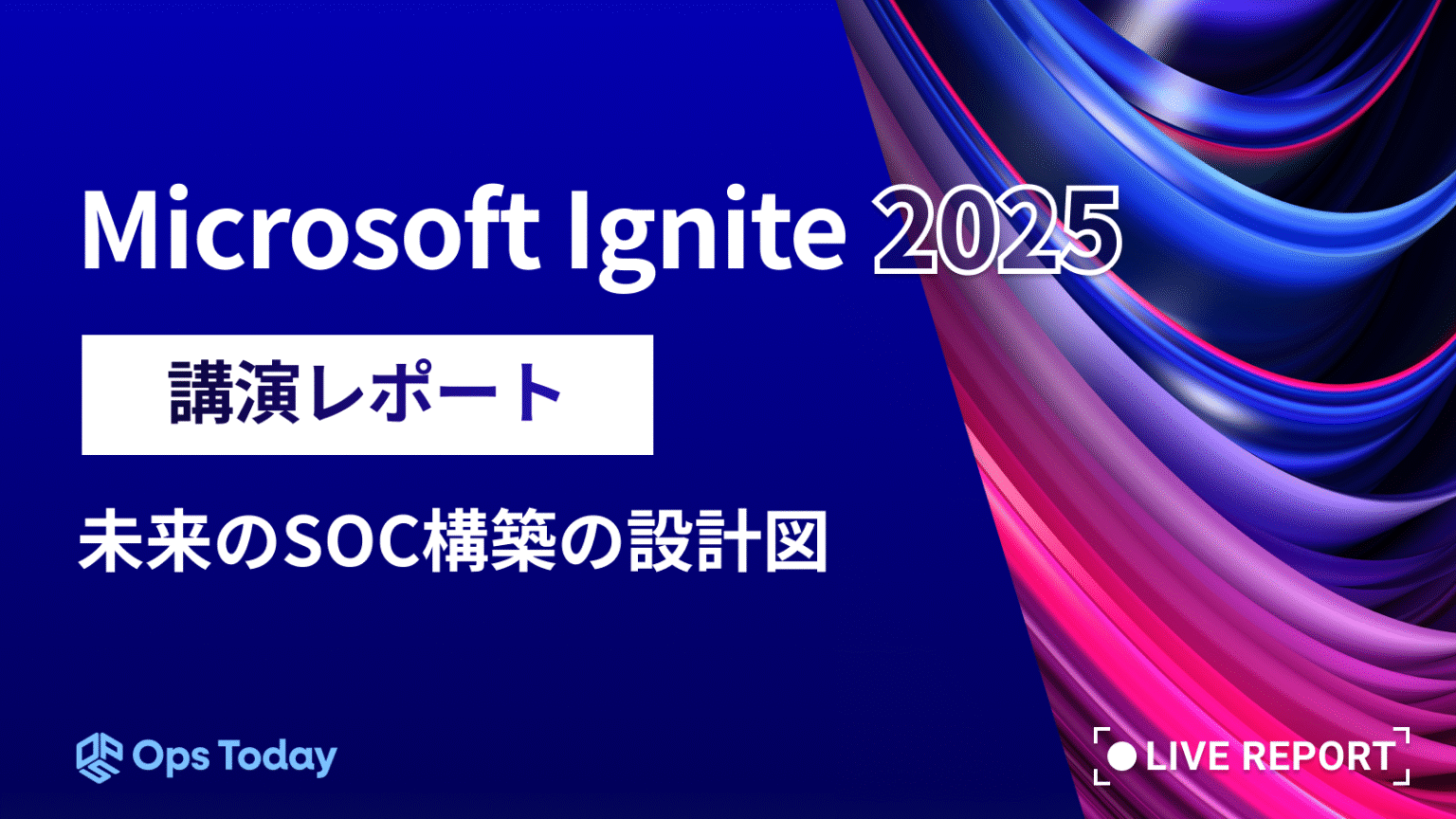 Microsoft Ignite 2025

講演レポート

未来のSOC構築の設計図

Ops Today

LIVE REPORT